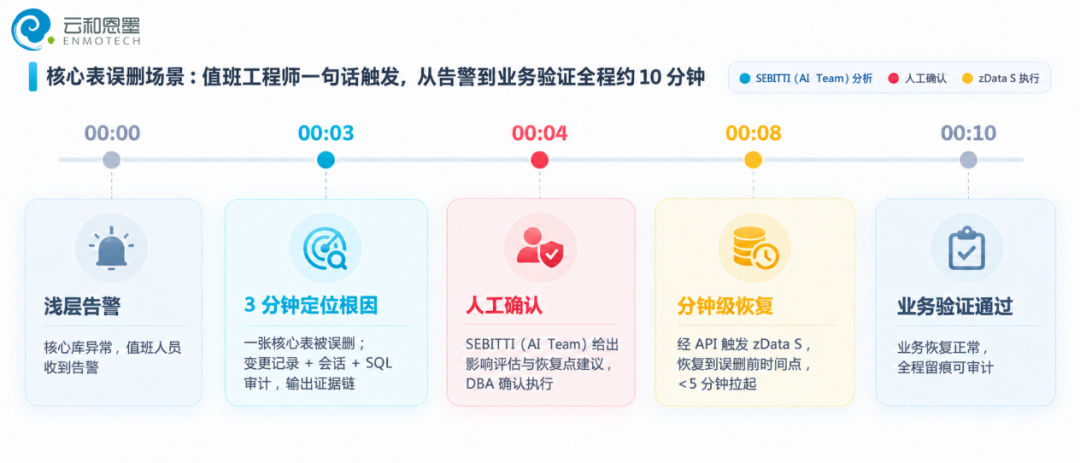 云和恩墨
ENMOTECH

核心表误删场景：值班工程师一句话触发，从告警到业务验证全程约 10 分钟

SEBITTI（AI Team）分析　人工确认　zData S 执行

00:00

浅层告警

核心库异常，值班人员收到告警

00:03

3 分钟定位根因

一张核心表被误删；变更记录 + 会话 + SQL 审计，输出证据链

00:04

人工确认

SEBITTI（AI Team）给出影响评估与恢复点建议，DBA 确认执行

00:08

分钟级恢复

经 API 触发 zData S，恢复到误删前时间点，<5 分钟拉起

00:10

业务验证通过

业务恢复正常，全程留痕可审计